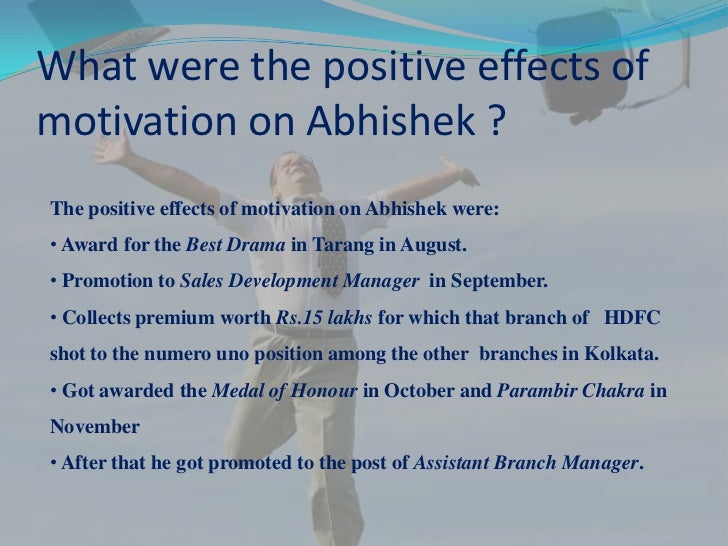 What were the positive effects of motivation on Abhishek ?

The positive effects of motivation on Abhishek were:
• Award for the Best Drama in Tarang in August.
• Promotion to Sales Development Manager in September.
• Collects premium worth Rs.15 lakhs for which that branch of HDFC shot to the numero uno position among the other branches in Kolkata.
• Got awarded the Medal of Honour in October and Parambir Chakra in November
• After that he got promoted to the post of Assistant Branch Manager.